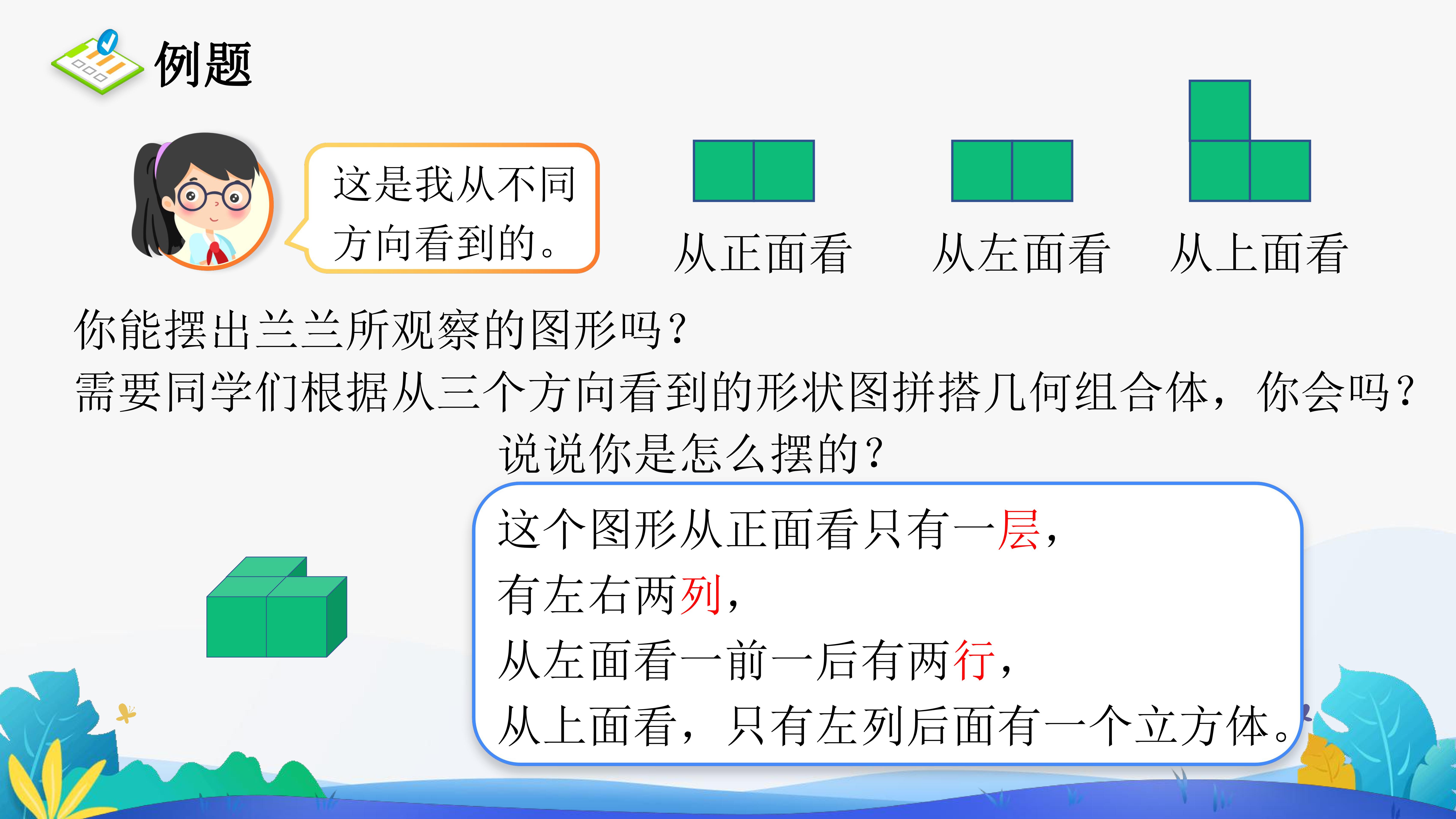 例题

这是我从不同方向看到的。

从正面看

从左面看

从上面看

你能摆出兰兰所观察的图形吗？

需要同学们根据从三个方向看到的形状图拼搭几何组合体，你会吗？

说说你是怎么摆的？

这个图形从正面看只有一层，
有左右两列，
从左面看一前一后有两行，
从上面看，只有左列后面有一个立方体。